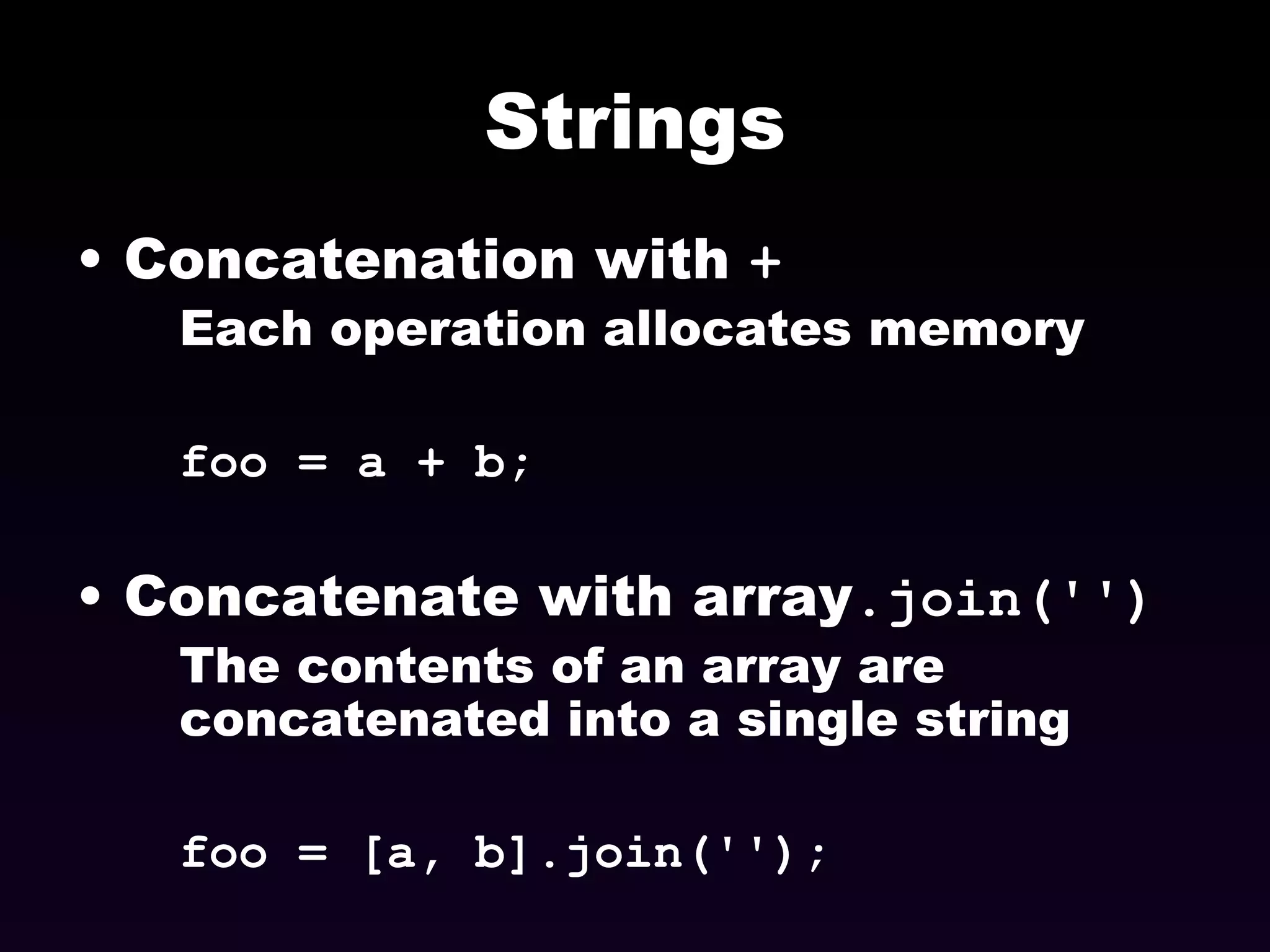 Strings

• Concatenation with +
Each operation allocates memory

foo = a + b;

• Concatenate with array.join('')
The contents of an array are concatenated into a single string

foo = [a, b].join('');